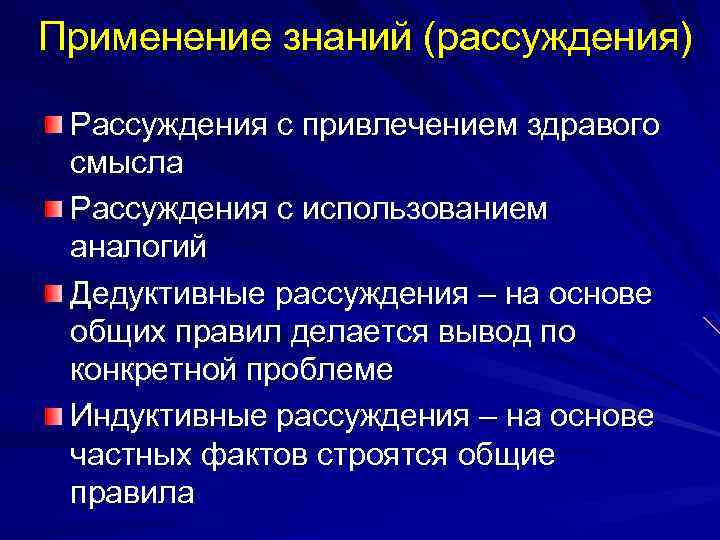 Применение знаний (рассуждения)

Рассуждения с привлечением здравого смысла

Рассуждения с использованием аналогий

Дедуктивные рассуждения – на основе общих правил делается вывод по конкретной проблеме

Индуктивные рассуждения – на основе частных фактов строятся общие правила